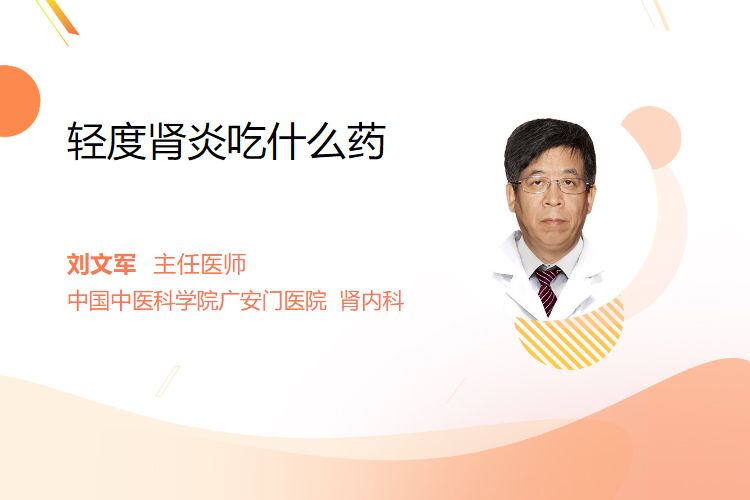 轻度肾炎吃什么药

刘文军 主任医师
中国中医科学院广安门医院 肾内科